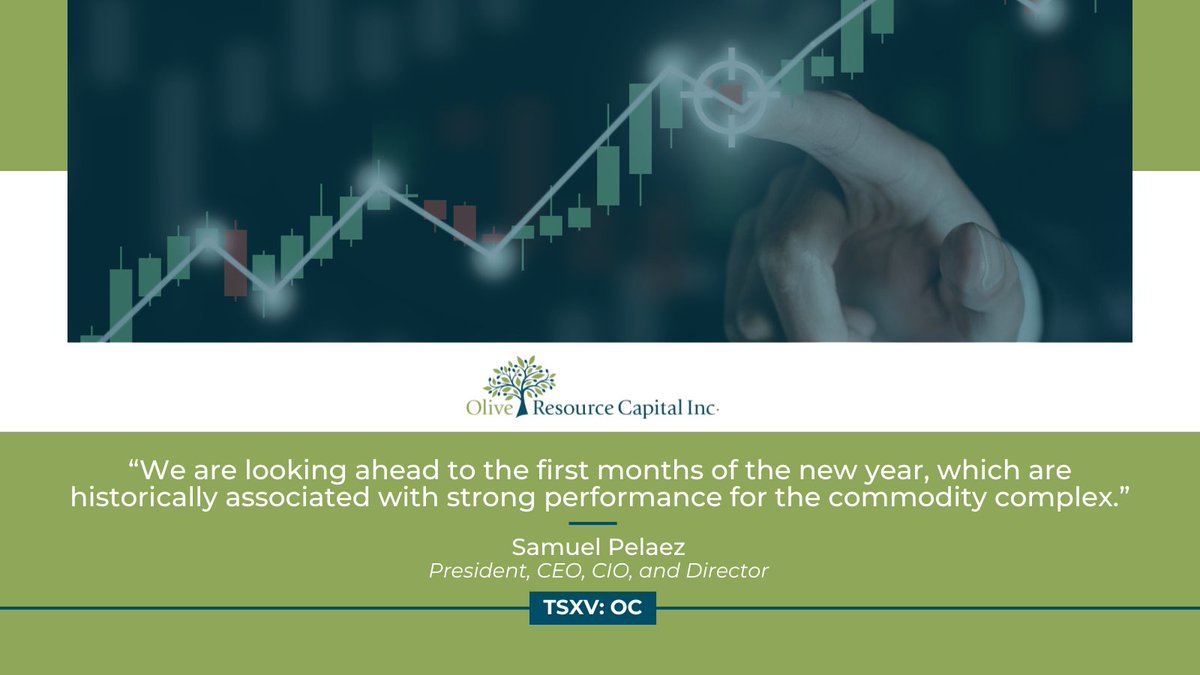 Olive Resource Capital Inc.

“We are looking ahead to the first months of the new year, which are historically associated with strong performance for the commodity complex.”

Samuel Pelaez
President, CEO, CIO, and Director

TSXV: OC